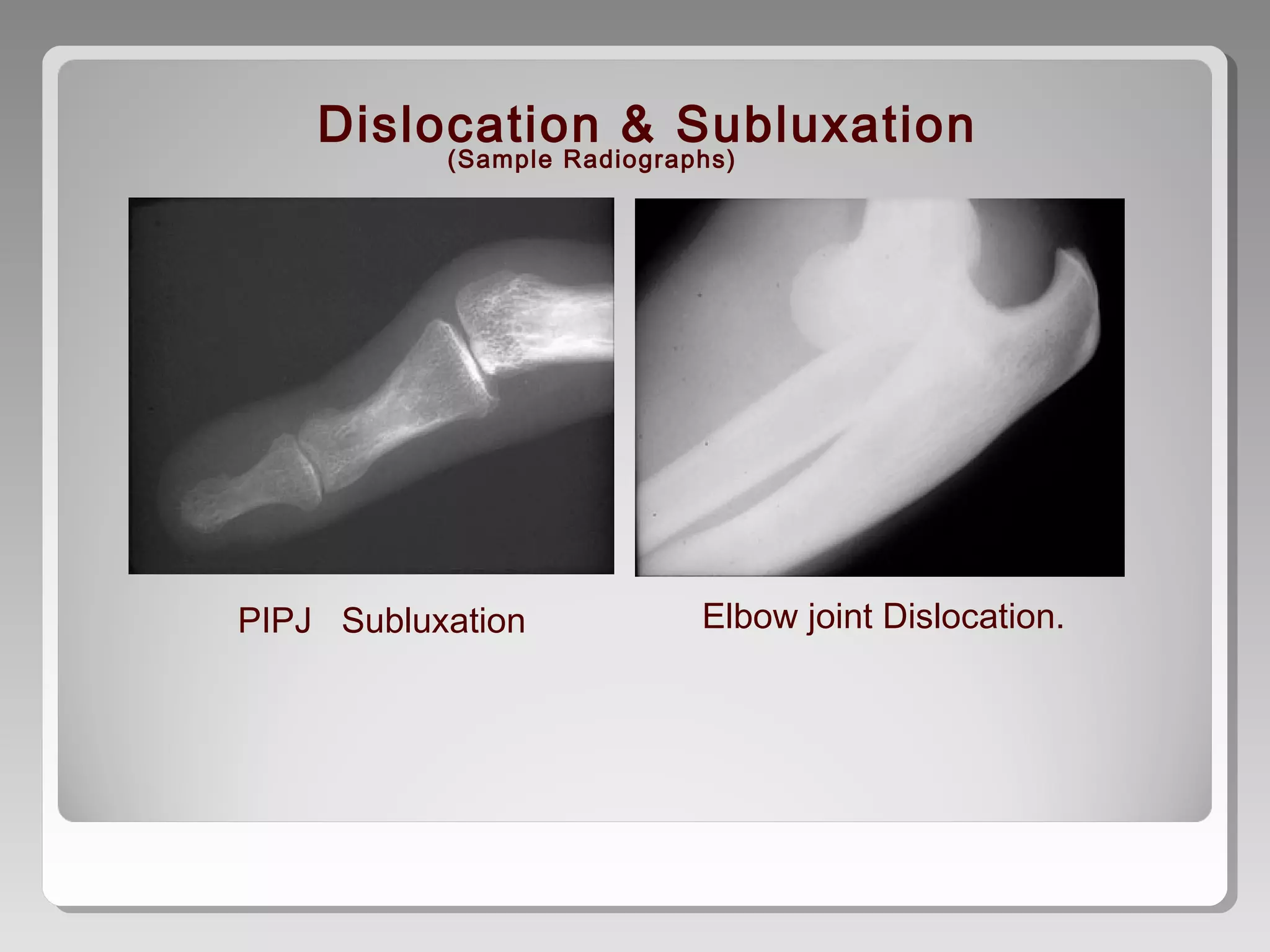 Dislocation & Subluxation
(Sample Radiographs)

PIPJ Subluxation

Elbow joint Dislocation.